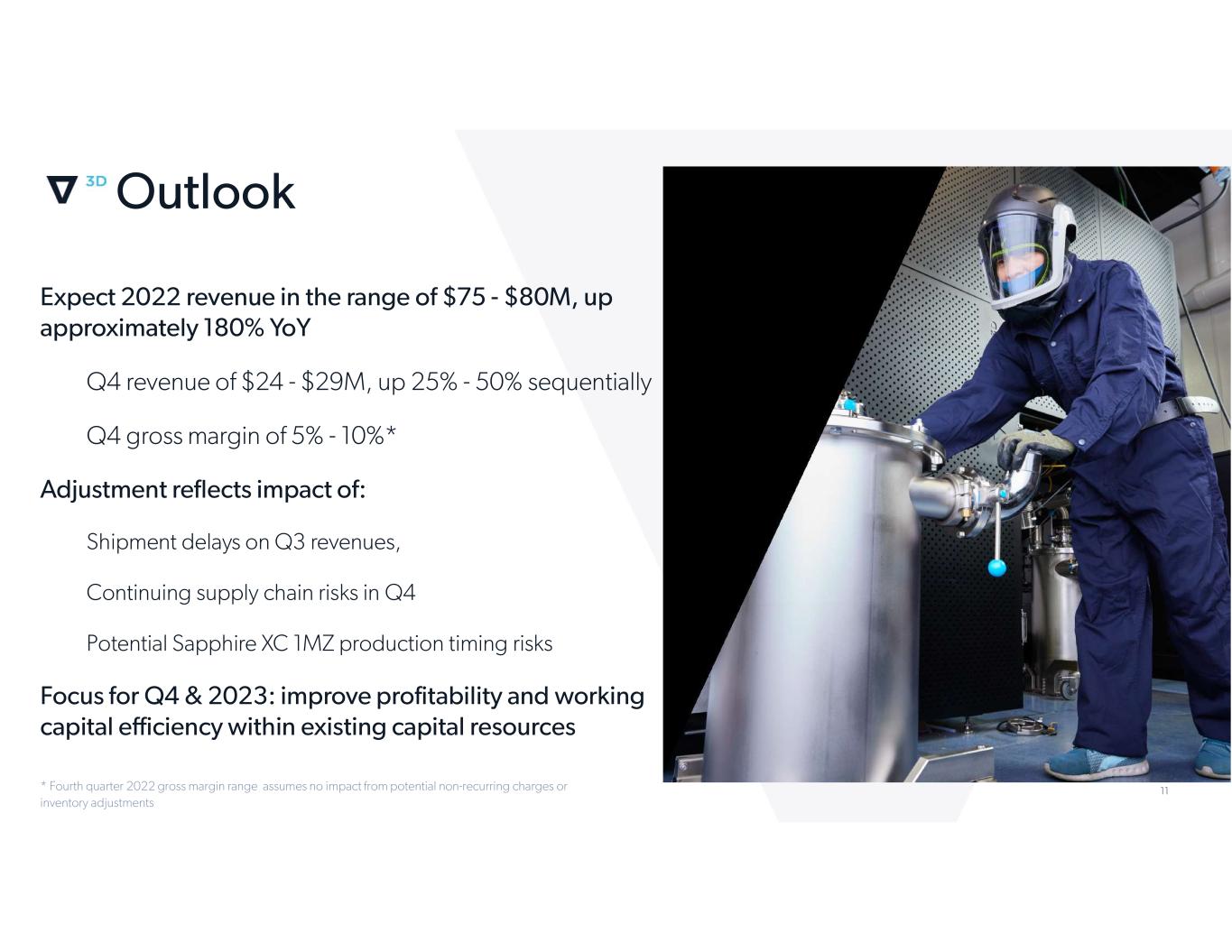 3D Outlook

Expect 2022 revenue in the range of \$75 - \$80M, up approximately 180% YoY

Q4 revenue of \$24 - \$29M, up 25% - 50% sequentially

Q4 gross margin of 5% - 10%*

Adjustment reflects impact of:

Shipment delays on Q3 revenues,

Continuing supply chain risks in Q4

Potential Sapphire XC 1MZ production timing risks

Focus for Q4 & 2023: improve profitability and working capital efficiency within existing capital resources

* Fourth quarter 2022 gross margin range assumes no impact from potential non-recurring charges or inventory adjustments

11